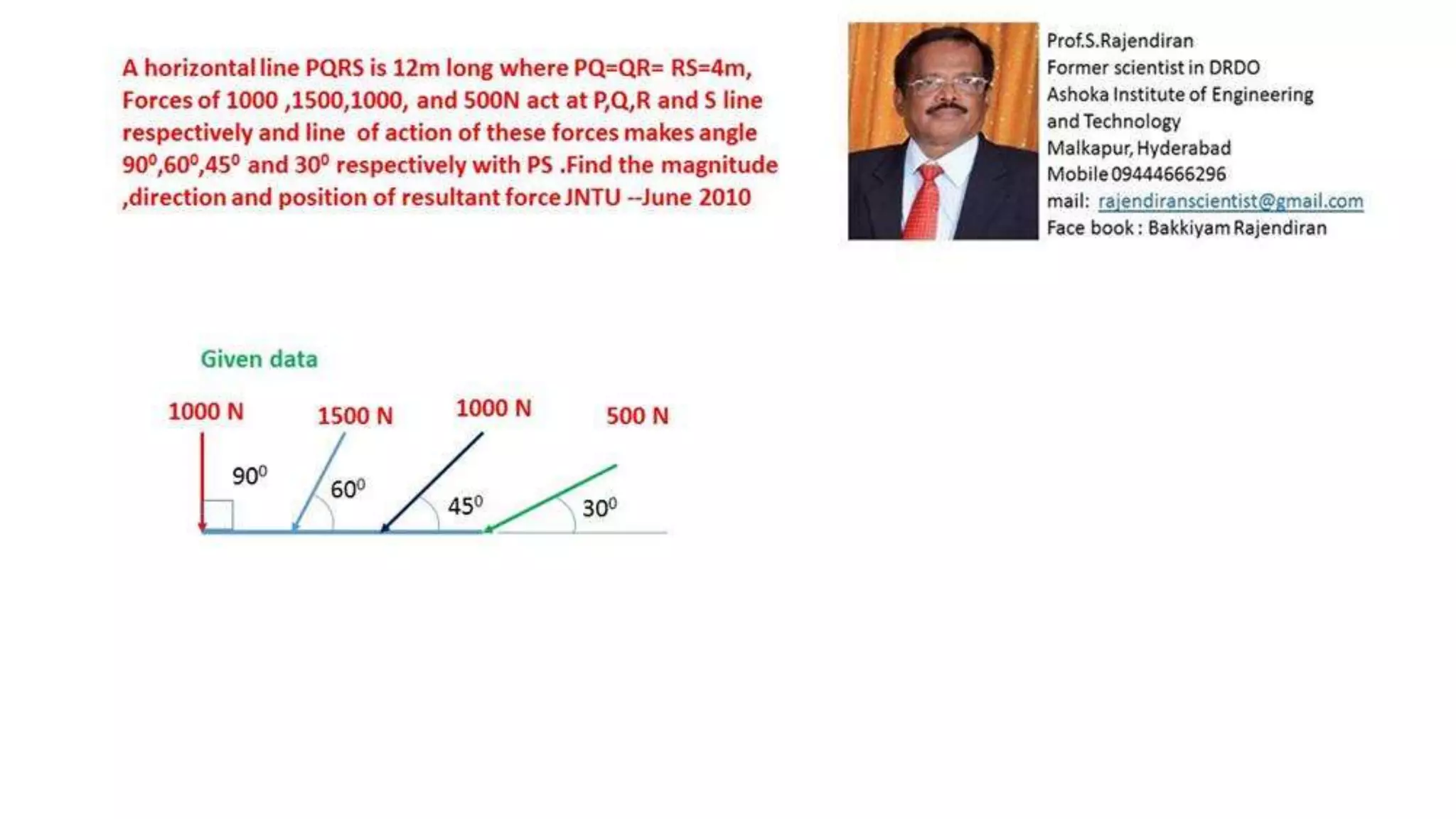 A horizontal line PQRS is 12m long where PQ=QR= RS=4m, Forces of 1000 ,1500,1000, and 500N act at P,Q,R and S line respectively and line of action of these forces makes angle $90^0$,$60^0$,$45^0$ and $30^0$ respectively with PS .Find the magnitude ,direction and position of resultant force JNTU --June 2010

Prof.S.Rajendiran
Former scientist in DRDO
Ashoka Institute of Engineering and Technology
Malkapur, Hyderabad
Mobile 09444666296
mail: rajendiranscientist@gmail.com
Face book : Bakkiyam Rajendiran

Given data

1000 N
1500 N
1000 N
500 N
$90^0$
$60^0$
$45^0$
$30^0$